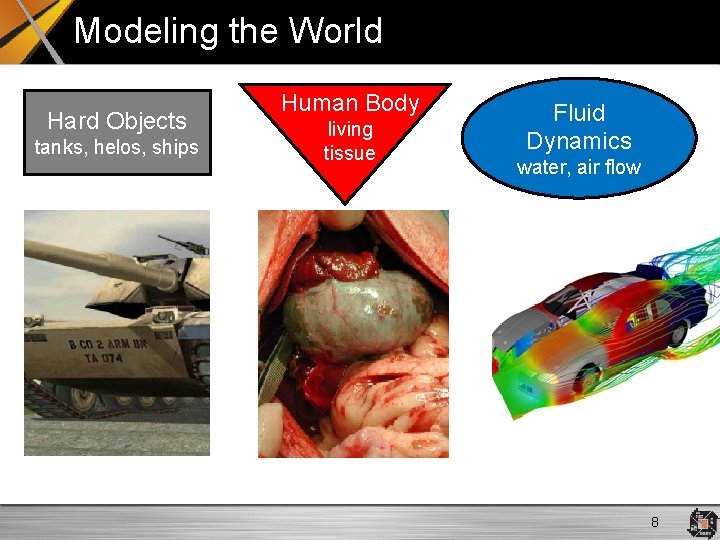 Modeling the World

Hard Objects
tanks, helos, ships

Human Body
living
tissue

Fluid
Dynamics
water, air flow

B CO 2 ARM BN
TA 074

8